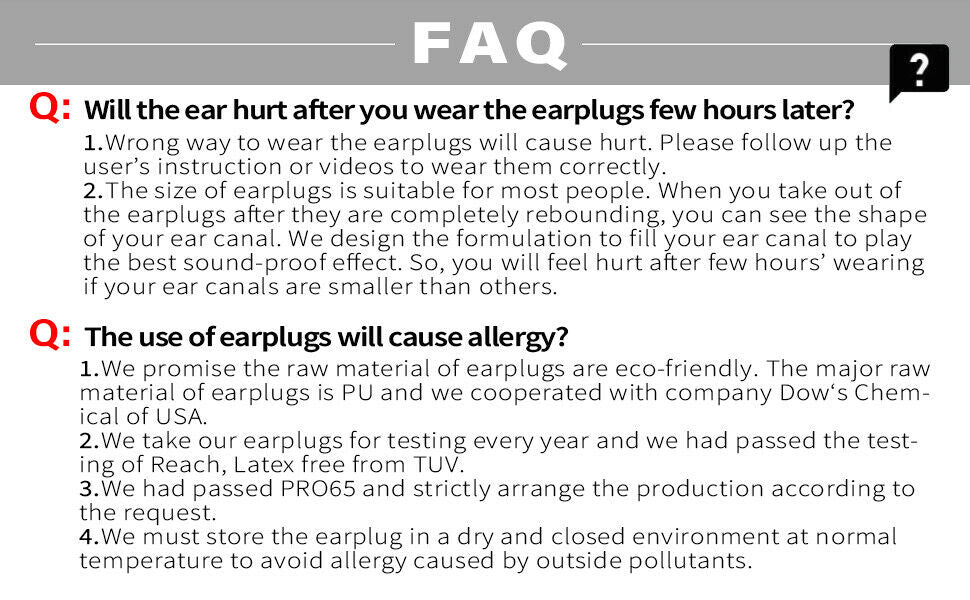 FAQ

?

Q: Will the ear hurt after you wear the earplugs few hours later?

1.Wrong way to wear the earplugs will cause hurt. Please follow up the user's instruction or videos to wear them correctly.
2.The size of earplugs is suitable for most people. When you take out of the earplugs after they are completely rebounding, you can see the shape of your ear canal. We design the formulation to fill your ear canal to play the best sound-proof effect. So, you will feel hurt after few hours' wearing if your ear canals are smaller than others.

Q: The use of earplugs will cause allergy?

1.We promise the raw material of earplugs are eco-friendly. The major raw material of earplugs is PU and we cooperated with company Dow's Chemical of USA.
2.We take our earplugs for testing every year and we had passed the testing of Reach, Latex free from TUV.
3.We had passed PRO65 and strictly arrange the production according to the request.
4.We must store the earplug in a dry and closed environment at normal temperature to avoid allergy caused by outside pollutants.